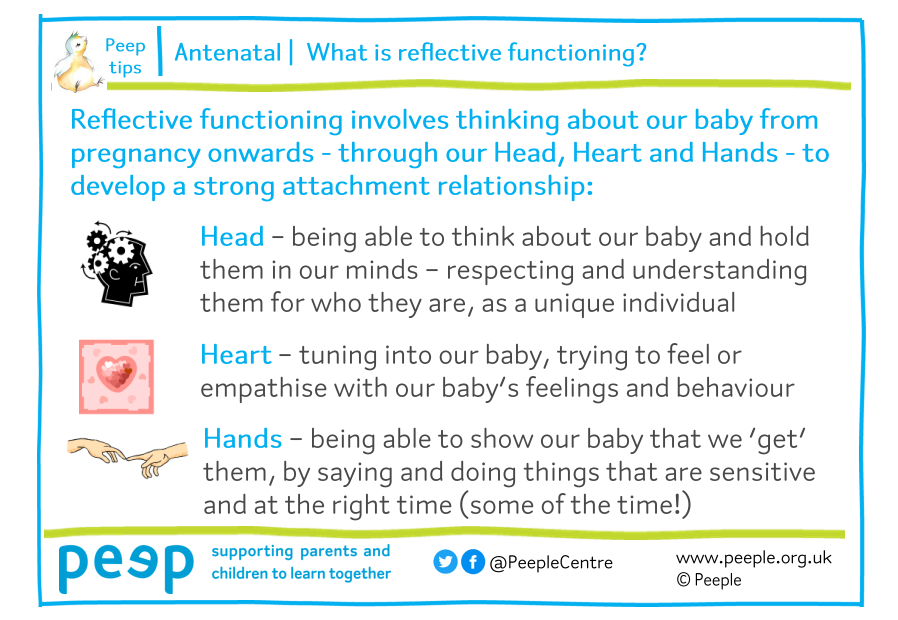 Peep tips | Antenatal | What is reflective functioning?

Reflective functioning involves thinking about our baby from pregnancy onwards - through our Head, Heart and Hands - to develop a strong attachment relationship:

Head – being able to think about our baby and hold them in our minds – respecting and understanding them for who they are, as a unique individual

Heart – tuning into our baby, trying to feel or empathise with our baby's feelings and behaviour

Hands – being able to show our baby that we 'get' them, by saying and doing things that are sensitive and at the right time (some of the time!)

peep supporting parents and children to learn together

@PeepleCentre

www.peeple.org.uk
© Peeple